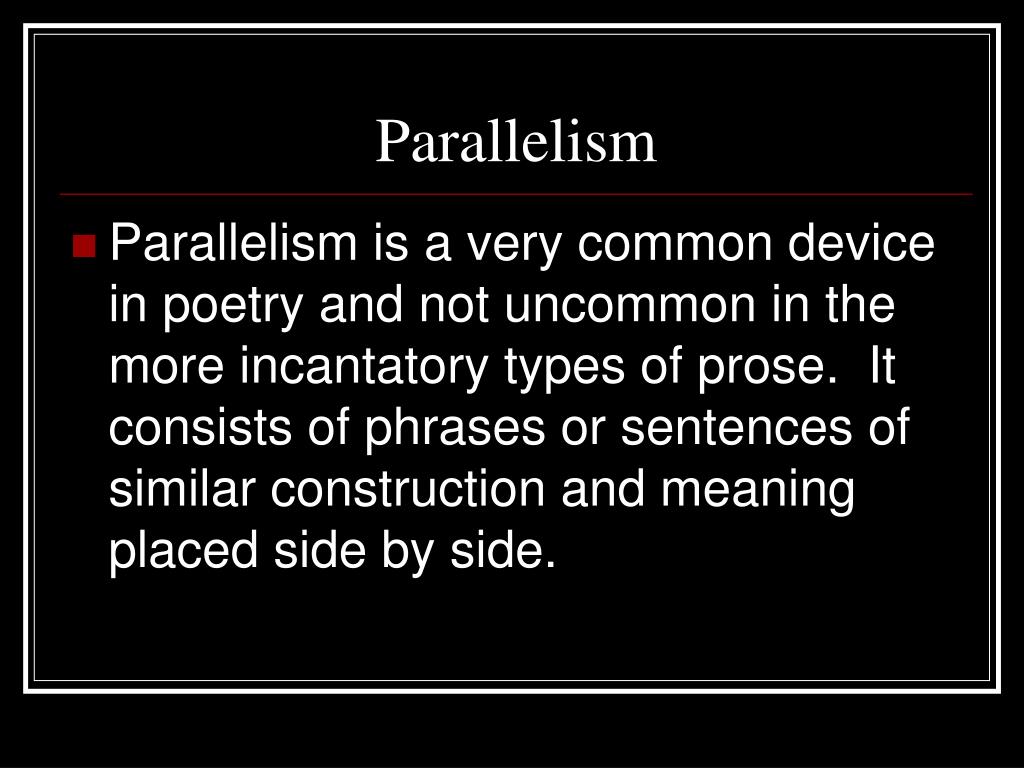 Parallelism

Parallelism is a very common device in poetry and not uncommon in the more incantatory types of prose.  It consists of phrases or sentences of similar construction and meaning placed side by side.